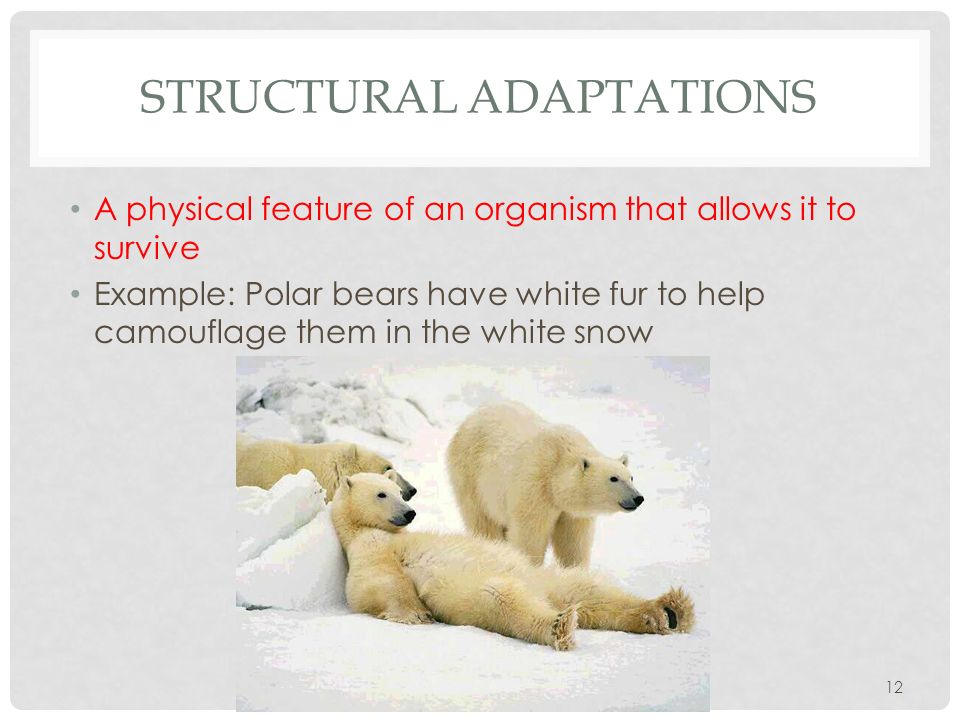 STRUCTURAL ADAPTATIONS

• A physical feature of an organism that allows it to survive
• Example: Polar bears have white fur to help camouflage them in the white snow

12